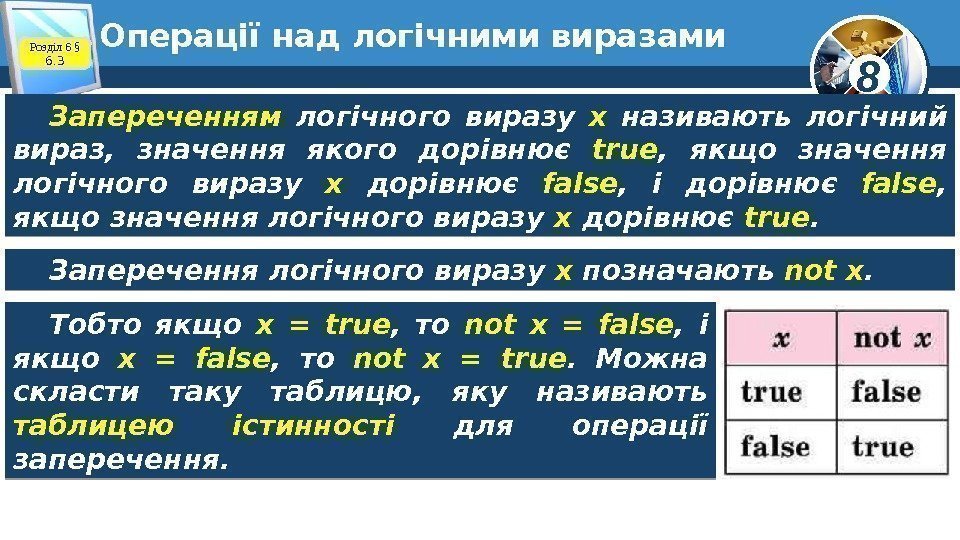 Розділ 6 § 6.3

Операції над логічними виразами

8

Запереченням логічного виразу x називають логічний вираз, значення якого дорівнює true, якщо значення логічного виразу x дорівнює false, і дорівнює false, якщо значення логічного виразу x дорівнює true.

Заперечення логічного виразу x позначають not x.

Тобто якщо x = true, то not x = false, і якщо x = false, то not x = true. Можна скласти таку таблицю, яку називають таблицею істинності для операції заперечення.

| x | not x |
|---|---|
| true | false |
| false | true |